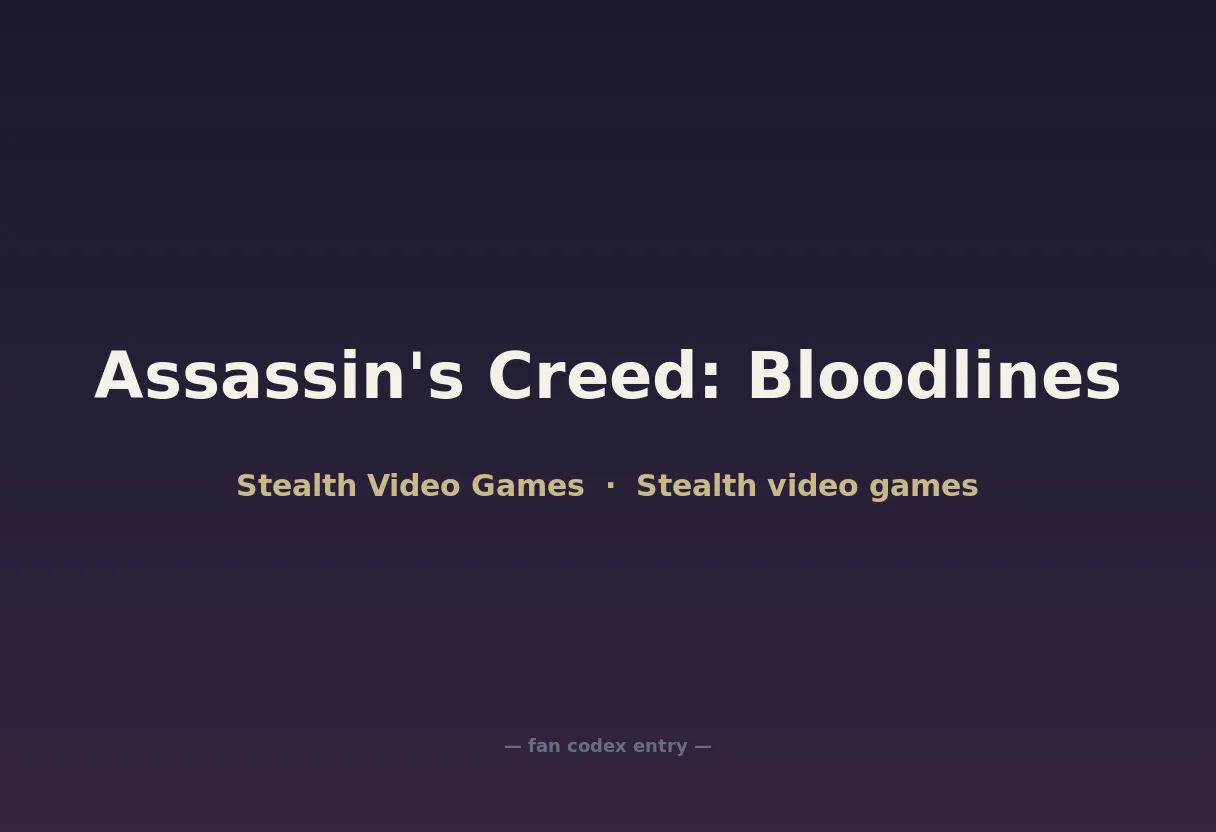 Assassin's Creed: Bloodlines

Stealth Video Games · Stealth video games

— fan codex entry —